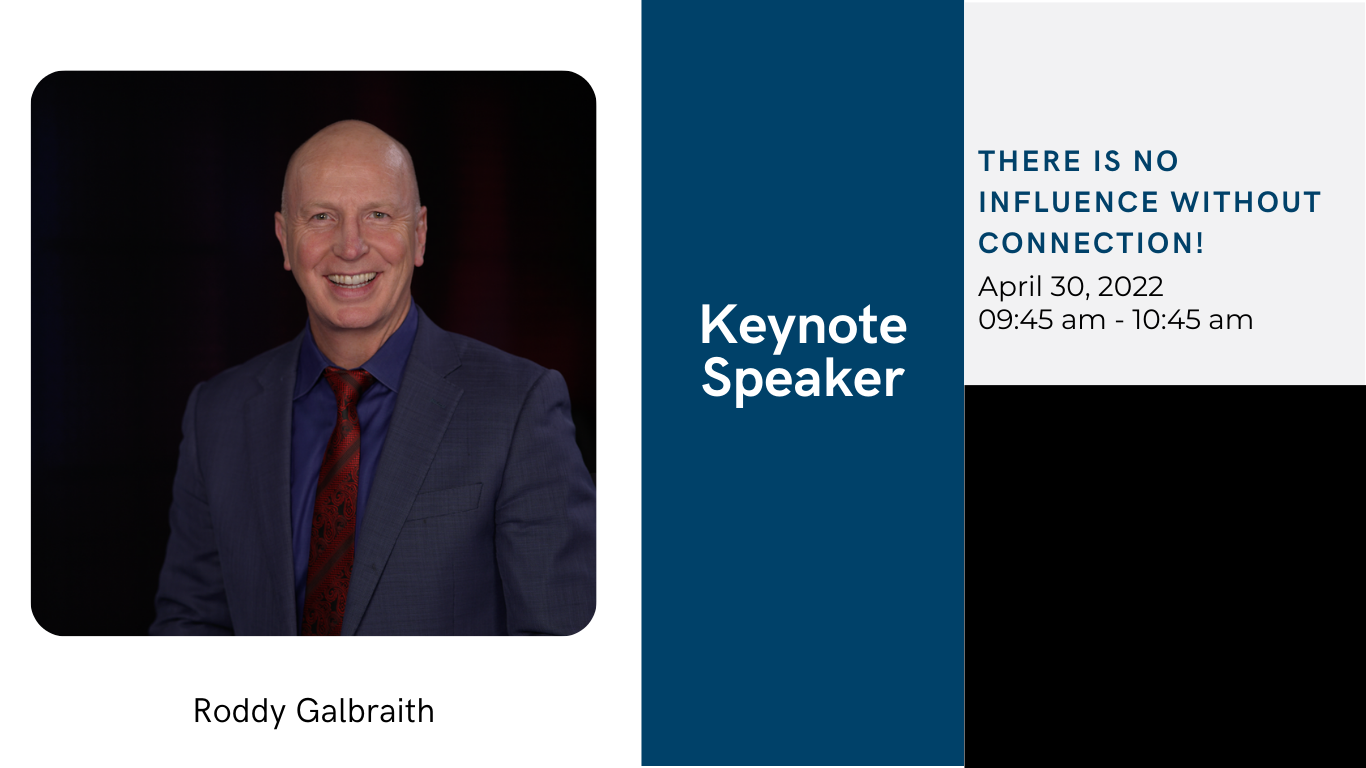 Roddy Galbraith

Keynote Speaker

THERE IS NO INFLUENCE WITHOUT CONNECTION!

April 30, 2022
09:45 am - 10:45 am